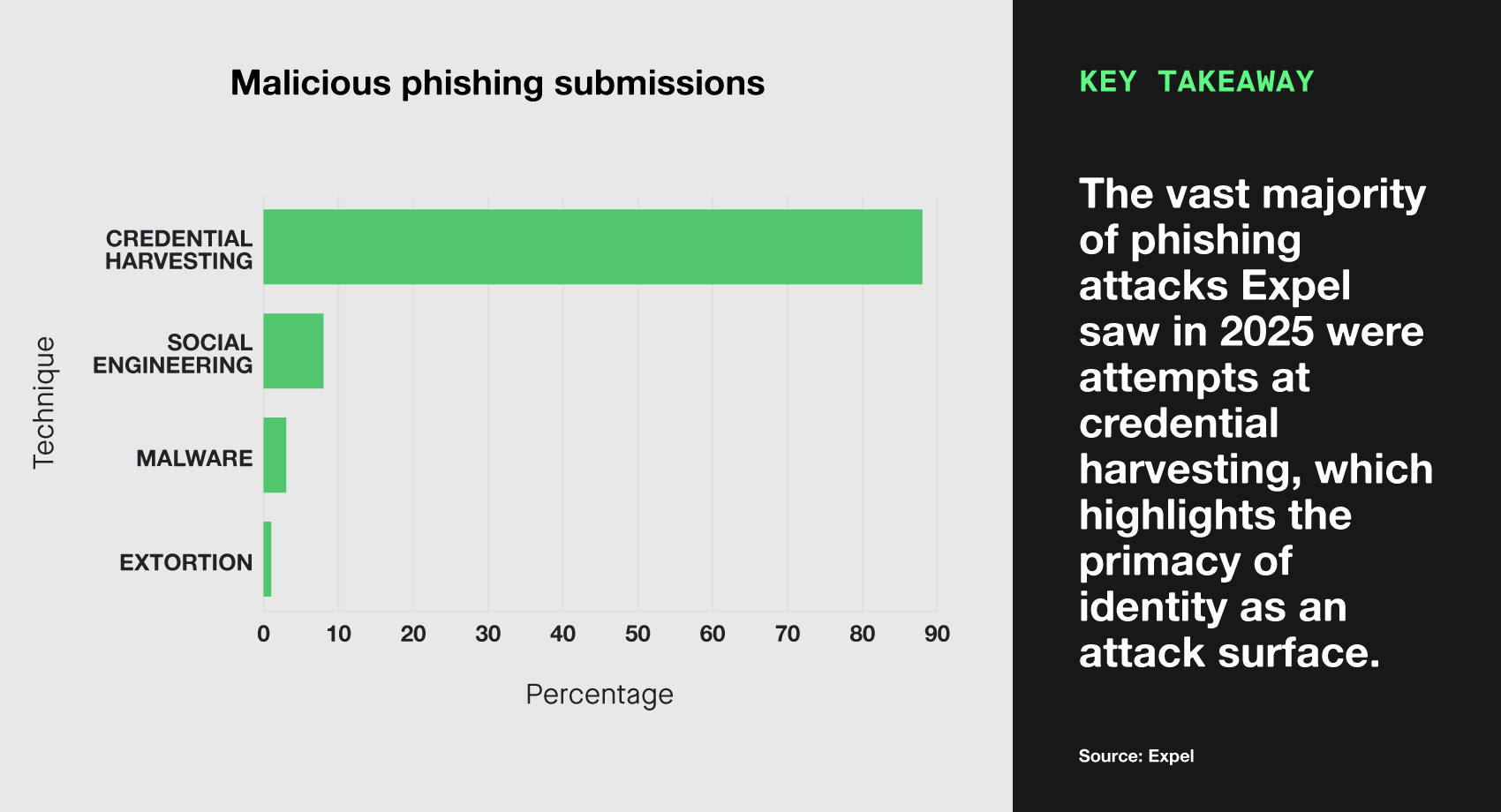 Malicious phishing submissions

Technique

CREDENTIAL HARVESTING

SOCIAL ENGINEERING

MALWARE

EXTORTION

0 10 20 30 40 50 60 70 80 90

Percentage

KEY TAKEAWAY

The vast majority of phishing attacks Expel saw in 2025 were attempts at credential harvesting, which highlights the primacy of identity as an attack surface.

Source: Expel